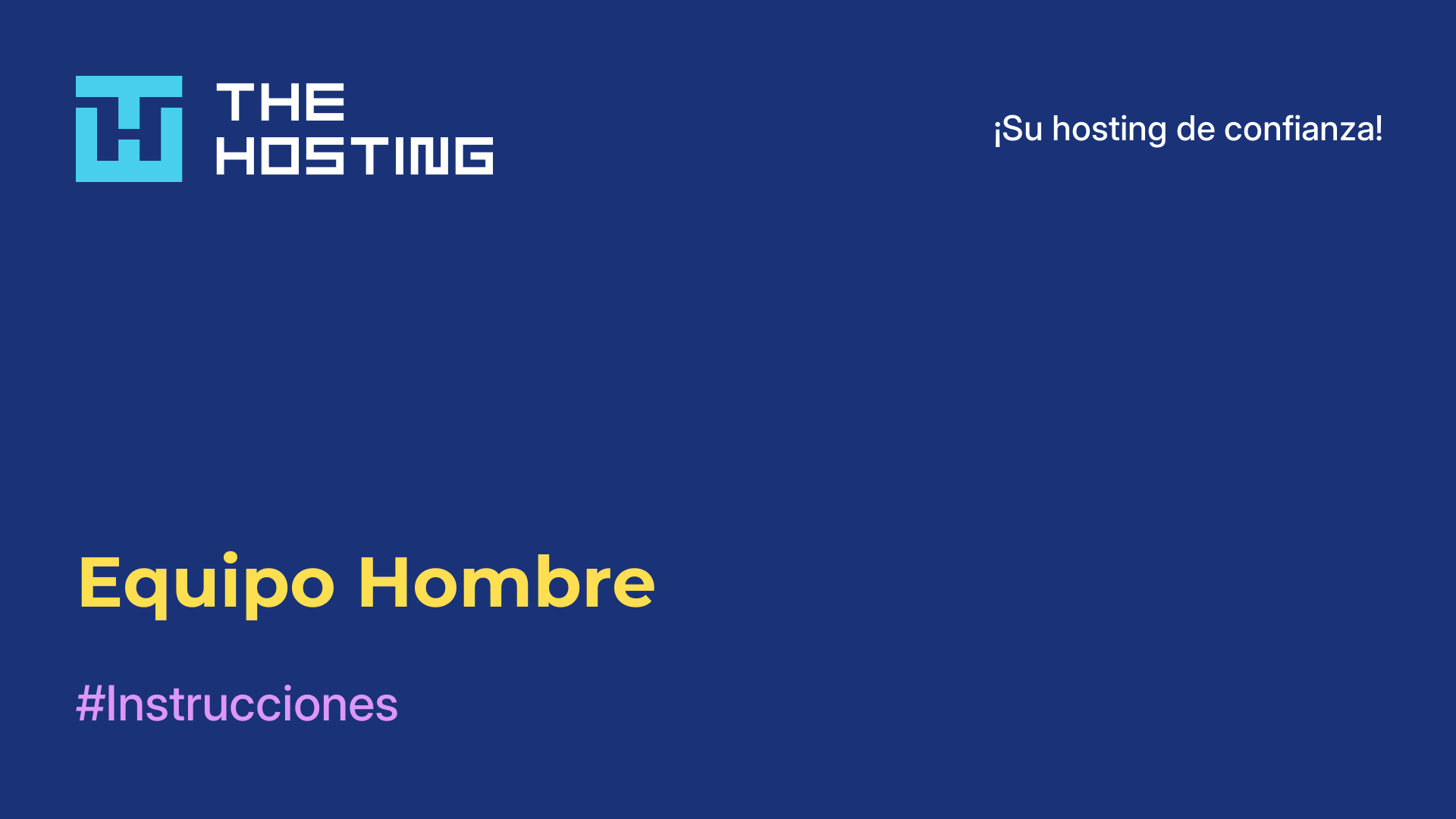 THE HOSTING

¡Su hosting de confianza!

Equipo Hombre

#Instrucciones